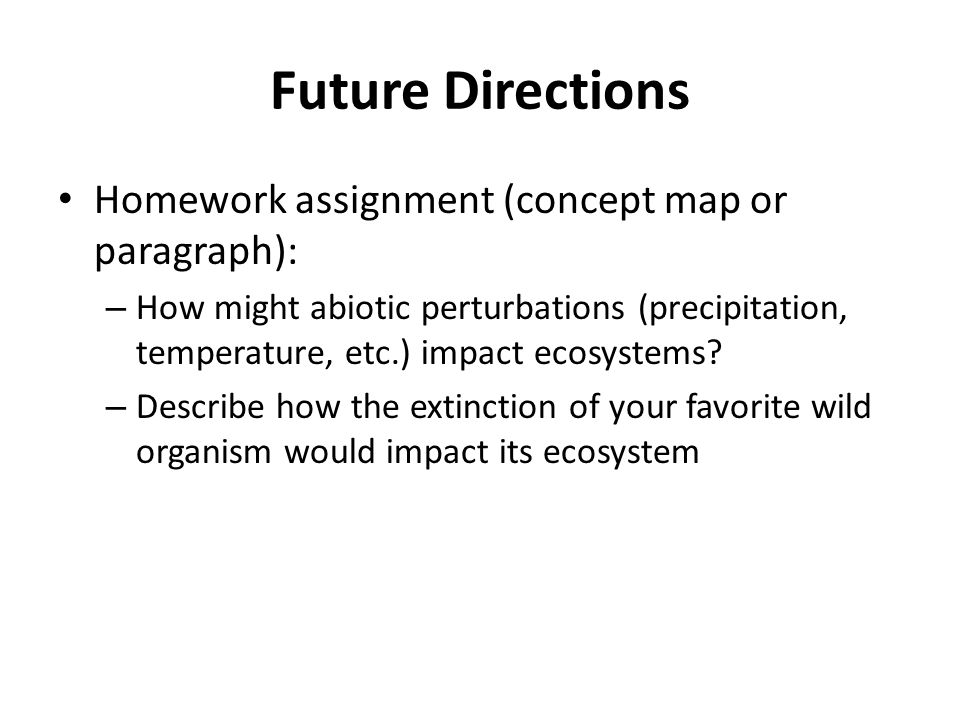 Future Directions

• Homework assignment (concept map or paragraph):
– How might abiotic perturbations (precipitation, temperature, etc.) impact ecosystems?
– Describe how the extinction of your favorite wild organism would impact its ecosystem